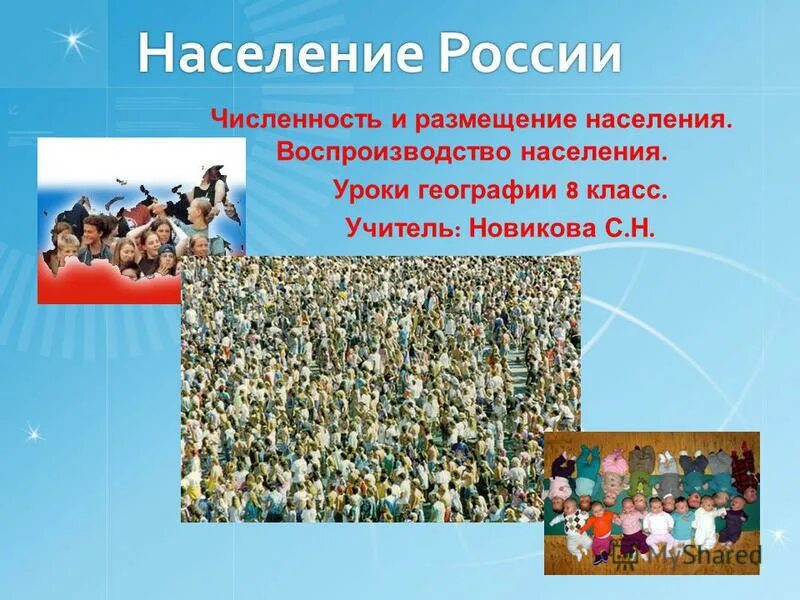 Население России

Численность и размещение населения. Воспроизводство населения.

Уроки географии 8 класс.

Учитель: Новикова С.Н.

MyShared